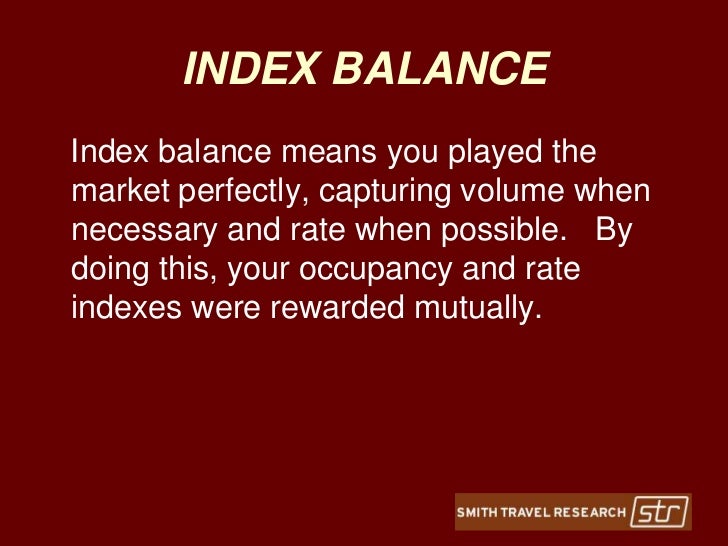 INDEX BALANCE

Index balance means you played the market perfectly, capturing volume when necessary and rate when possible.   By doing this, your occupancy and rate indexes were rewarded mutually.

SMITH TRAVEL RESEARCH str